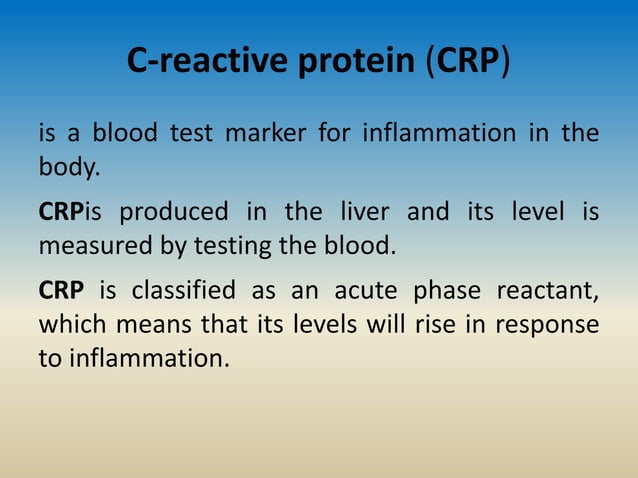 C-reactive protein (CRP)

is a blood test marker for inflammation in the body.

CRPis produced in the liver and its level is measured by testing the blood.

CRP is classified as an acute phase reactant, which means that its levels will rise in response to inflammation.